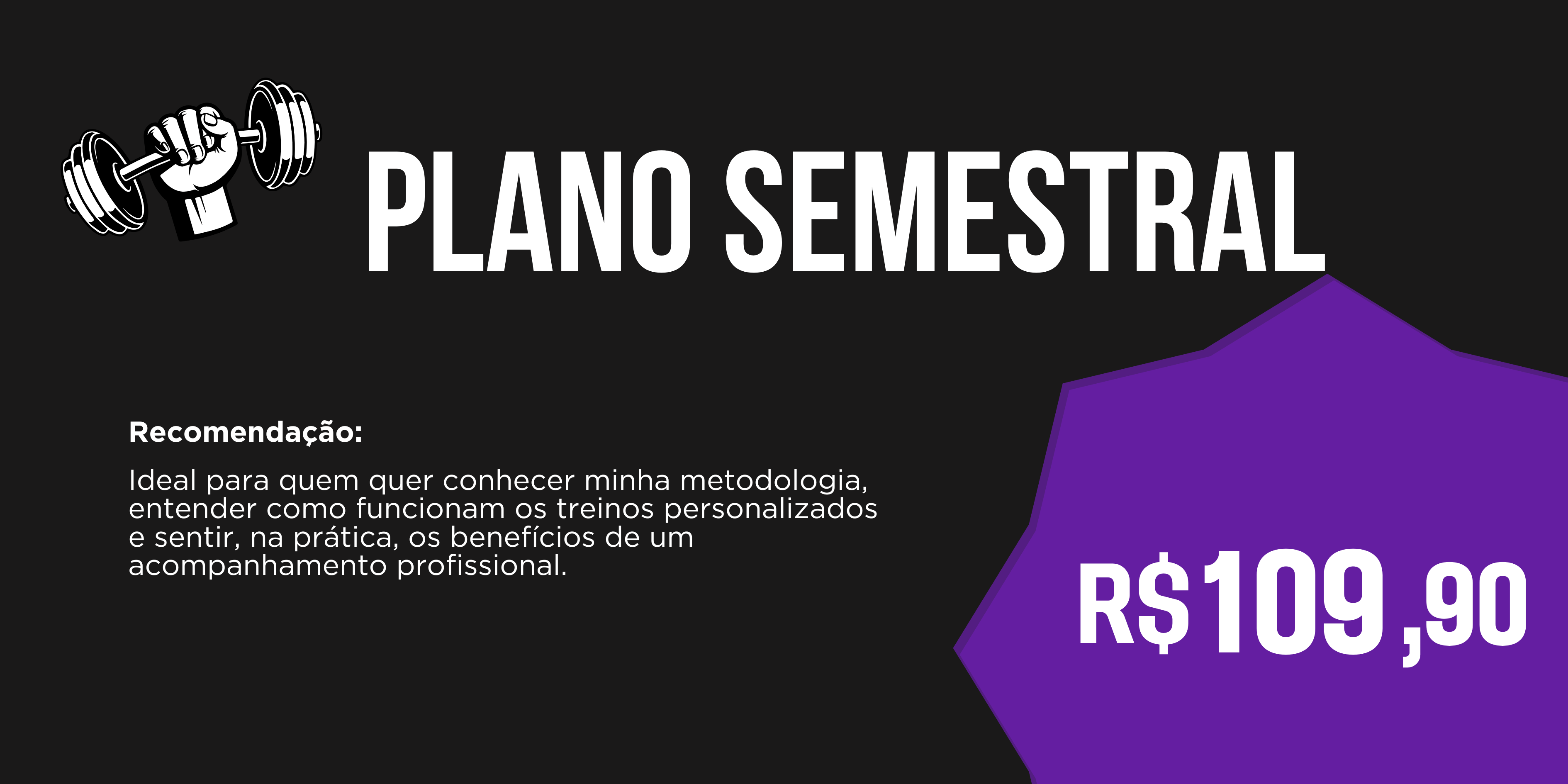 PLANO SEMESTRAL

Recomendação:

Ideal para quem quer conhecer minha metodologia, entender como funcionam os treinos personalizados e sentir, na prática, os benefícios de um acompanhamento profissional.

R$109,90